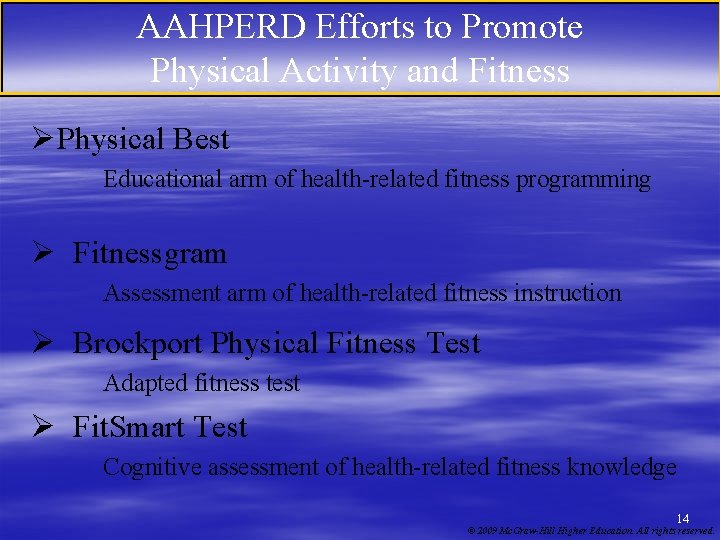 AAHPERD Efforts to Promote Physical Activity and Fitness

➢Physical Best

Educational arm of health-related fitness programming

➢ Fitnessgram

Assessment arm of health-related fitness instruction

➢ Brockport Physical Fitness Test

Adapted fitness test

➢ FitSmart Test

Cognitive assessment of health-related fitness knowledge

14

© 2009 McGraw-Hill Higher Education. All rights reserved.